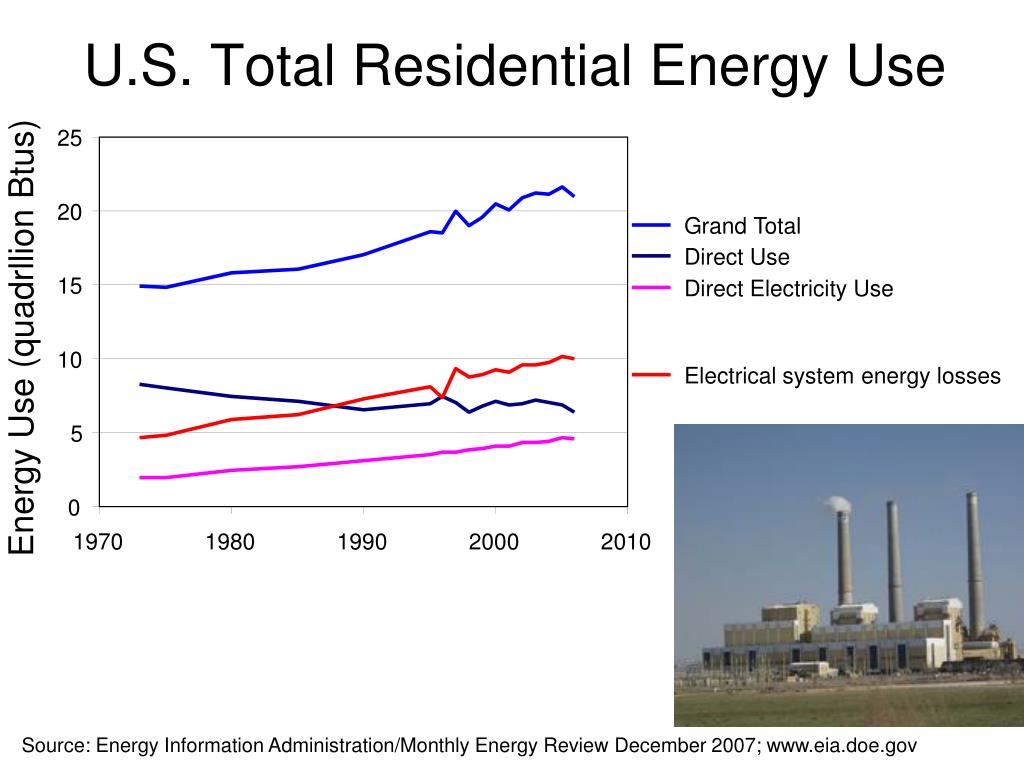 U.S. Total Residential Energy Use

Energy Use (quadrllion Btus)

25
20
15
10
5
0

1970 1980 1990 2000 2010

Grand Total
Direct Use
Direct Electricity Use

Electrical system energy losses

Source: Energy Information Administration/Monthly Energy Review December 2007; www.eia.doe.gov